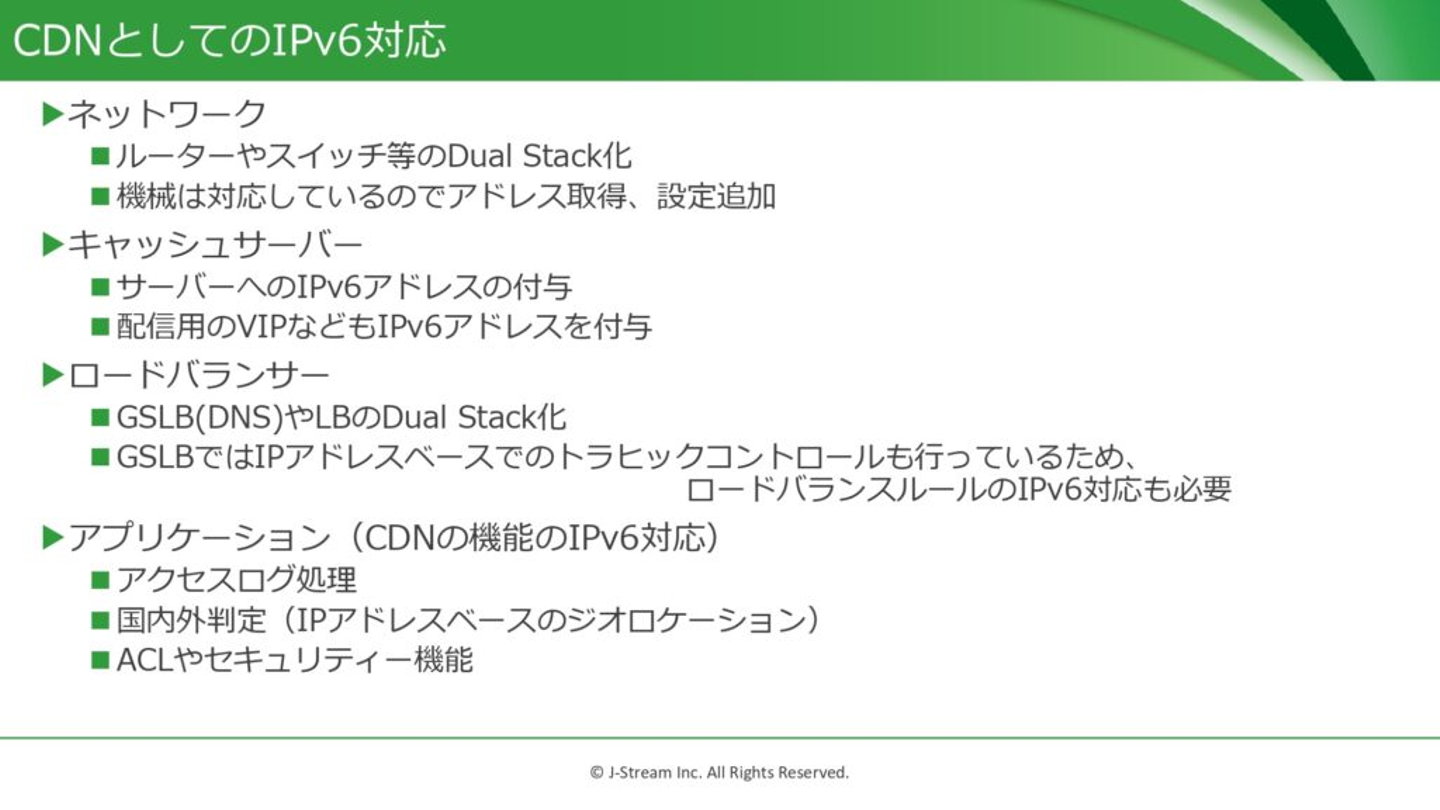 CDNとしてのIPv6対応

▶ネットワーク
■ルーターやスイッチ等のDual Stack化
■機械は対応しているのでアドレス取得、設定追加

▶キャッシュサーバー
■サーバーへのIPv6アドレスの付与
■配信用のVIPなどもIPv6アドレスを付与

▶ロードバランサー
■GSLB(DNS)やLBのDual Stack化
■GSLBではIPアドレスベースでのトラヒックコントロールも行っているため、ロードバランスルールのIPv6対応も必要

▶アプリケーション（CDNの機能のIPv6対応）
■アクセスログ処理
■国内外判定（IPアドレスベースのジオロケーション）
■ACLやセキュリティー機能

© J-Stream Inc. All Rights Reserved.